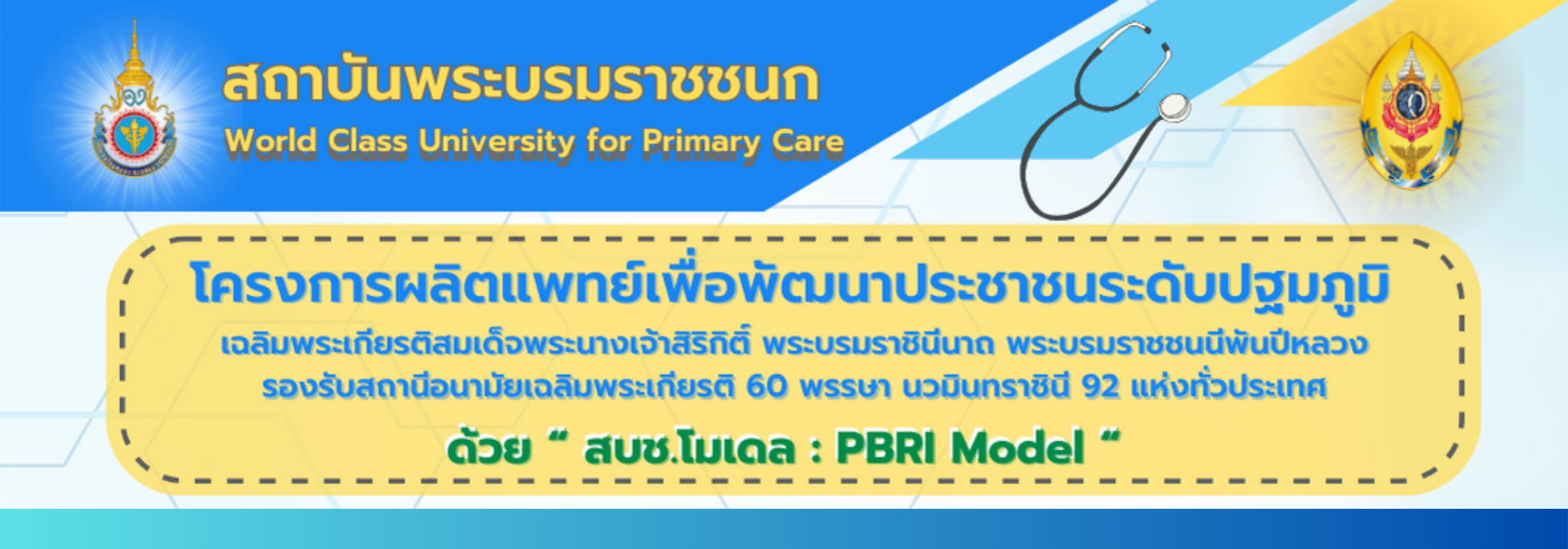 สถาบันพระบรมราชชนก
World Class University for Primary Care

โครงการผลิตแพทย์เพื่อพัฒนาประชาชนระดับปฐมภูมิ
เฉลิมพระเกียรติสมเด็จพระนางเจ้าสิริกิติ์ พระบรมราชินีนาถ พระบรมราชชนนีพันปีหลวง
รองรับสถานีอนามัยเฉลิมพระเกียรติ 60 พรรษา นวมินทราชินี 92 แห่งทั่วประเทศ
ด้วย “ สบช.โมเดล : PBRI Model “